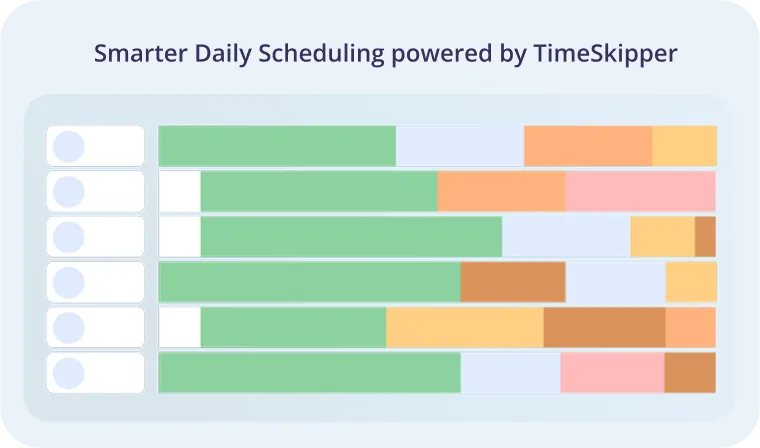 Smarter Daily Scheduling powered by TimeSkipper